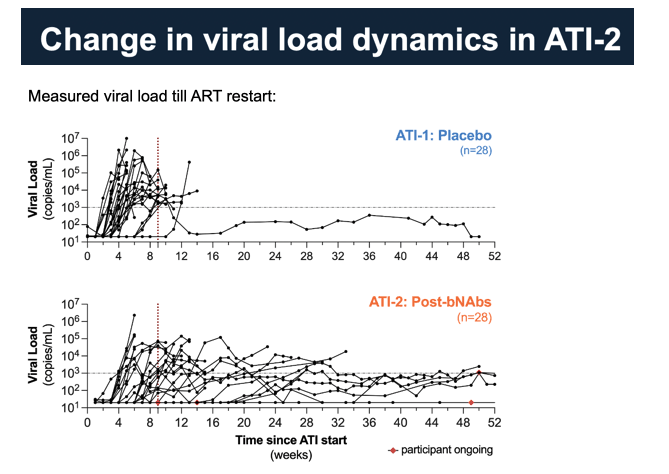 Change in viral load dynamics in ATI-2

Measured viral load till ART restart:

ATI-1: Placebo
(n=28)

Viral Load
(copies/mL)

$10^7$
$10^6$
$10^5$
$10^4$
$10^3$
$10^2$
$10^1$

0 4 8 12 16 20 24 28 32 36 40 44 48 52

ATI-2: Post-bNAbs
(n=28)

Viral Load
(copies/mL)

$10^7$
$10^6$
$10^5$
$10^4$
$10^3$
$10^2$
$10^1$

0 4 8 12 16 20 24 28 32 36 40 44 48 52

Time since ATI start
(weeks)

participant ongoing